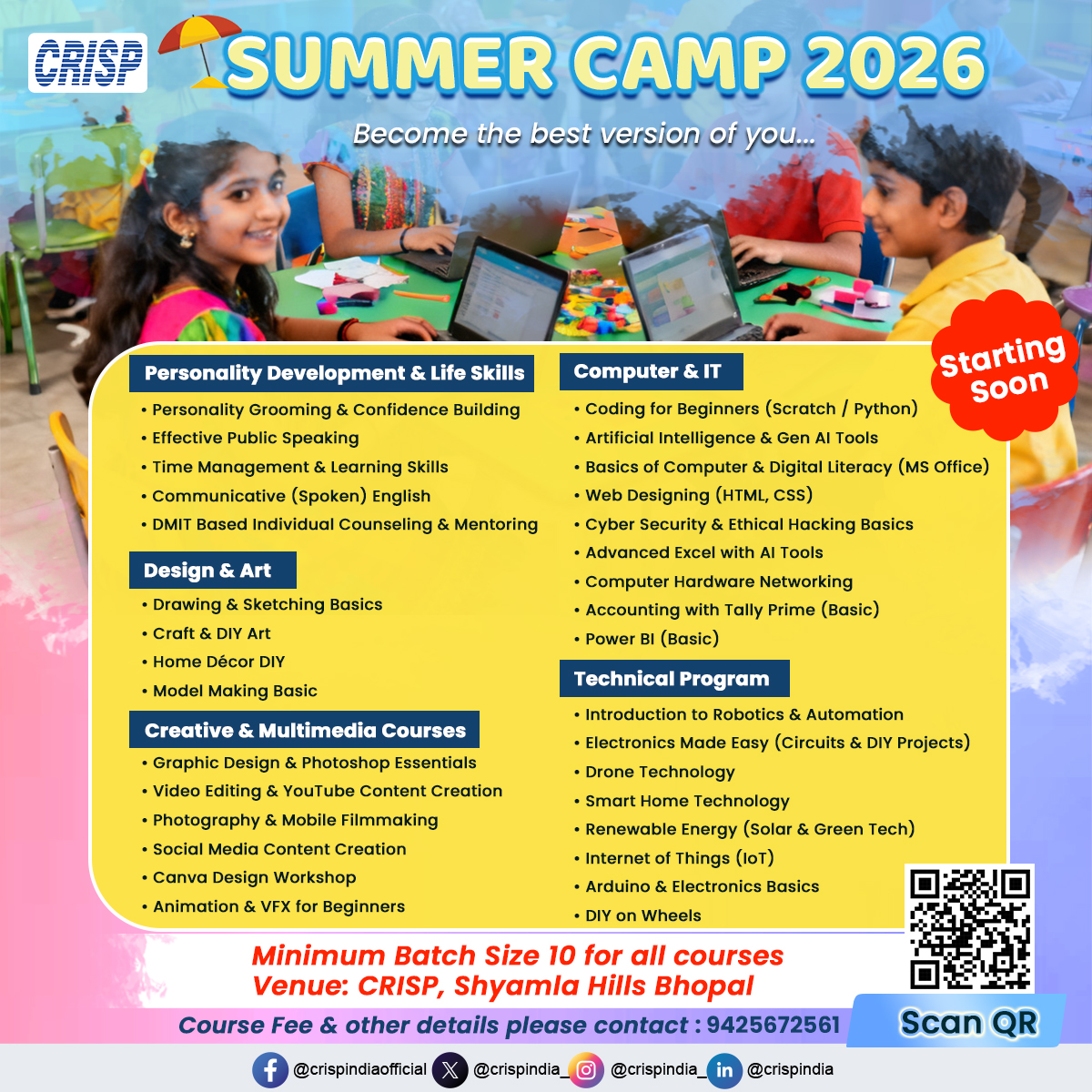 CRISP

SUMMER CAMP 2026

Become the best version of you...

Starting Soon

Personality Development & Life Skills
• Personality Grooming & Confidence Building
• Effective Public Speaking
• Time Management & Learning Skills
• Communicative (Spoken) English
• DMIT Based Individual Counseling & Mentoring

Design & Art
• Drawing & Sketching Basics
• Craft & DIY Art
• Home Décor DIY
• Model Making Basic

Creative & Multimedia Courses
• Graphic Design & Photoshop Essentials
• Video Editing & YouTube Content Creation
• Photography & Mobile Filmmaking
• Social Media Content Creation
• Canva Design Workshop
• Animation & VFX for Beginners

Computer & IT
• Coding for Beginners (Scratch / Python)
• Artificial Intelligence & Gen AI Tools
• Basics of Computer & Digital Literacy (MS Office)
• Web Designing (HTML, CSS)
• Cyber Security & Ethical Hacking Basics
• Advanced Excel with AI Tools
• Computer Hardware Networking
• Accounting with Tally Prime (Basic)
• Power BI (Basic)

Technical Program
• Introduction to Robotics & Automation
• Electronics Made Easy (Circuits & DIY Projects)
• Drone Technology
• Smart Home Technology
• Renewable Energy (Solar & Green Tech)
• Internet of Things (IoT)
• Arduino & Electronics Basics
• DIY on Wheels

Minimum Batch Size 10 for all courses
Venue: CRISP, Shyamla Hills Bhopal

Course Fee & other details please contact : 9425672561

Scan QR

@crispindiaofficial @crispindia_ @crispindia_ @crispindia